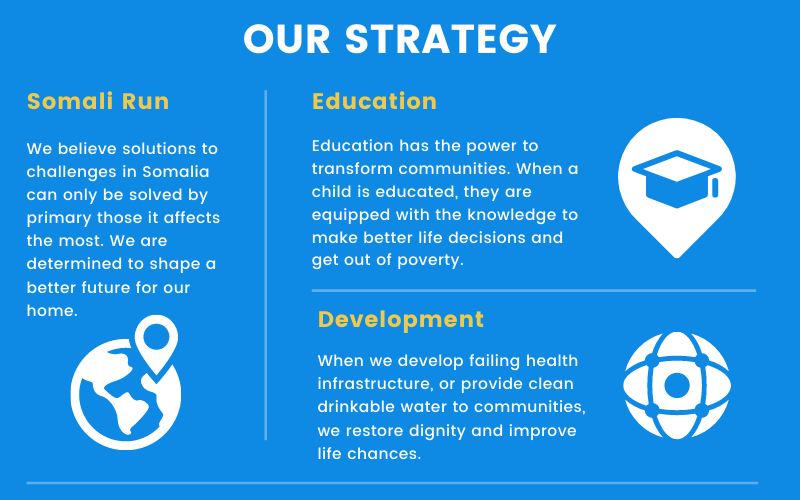 OUR STRATEGY

Somali Run

We believe solutions to challenges in Somalia can only be solved by primary those it affects the most. We are determined to shape a better future for our home.

Education

Education has the power to transform communities. When a child is educated, they are equipped with the knowledge to make better life decisions and get out of poverty.

Development

When we develop failing health infrastructure, or provide clean drinkable water to communities, we restore dignity and improve life chances.